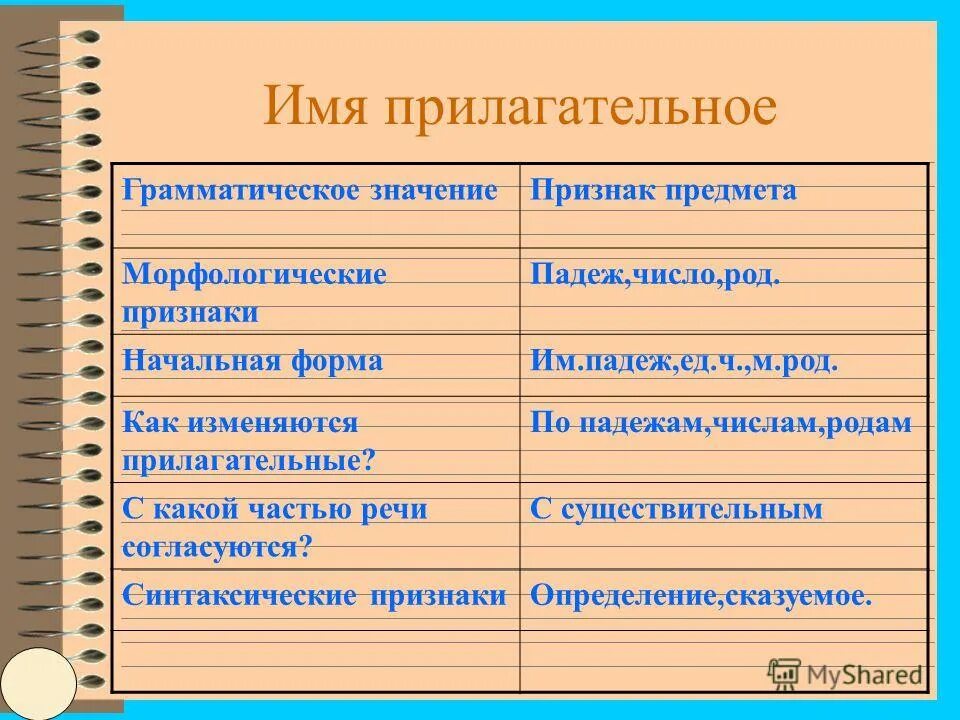 Имя прилагательное

| Грамматическое значение | Признак предмета |
|---|---|
| Морфологические признаки | Падеж,число,род. |
| Начальная форма | Им.падеж,ед.ч.,м.род. |
| Как изменяются прилагательные? | По падежам,числам,родам |
| С какой частью речи согласуются? | С существительным |
| Синтаксические признаки | Определение,сказуемое. |

MyShared